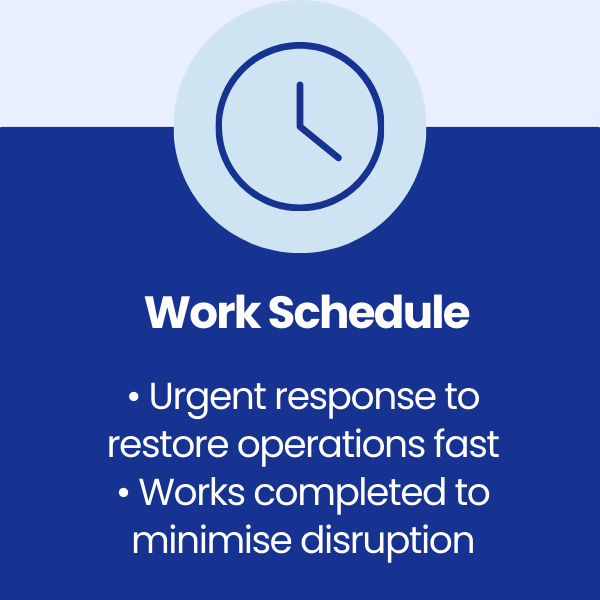 Work Schedule

• Urgent response to restore operations fast
• Works completed to minimise disruption